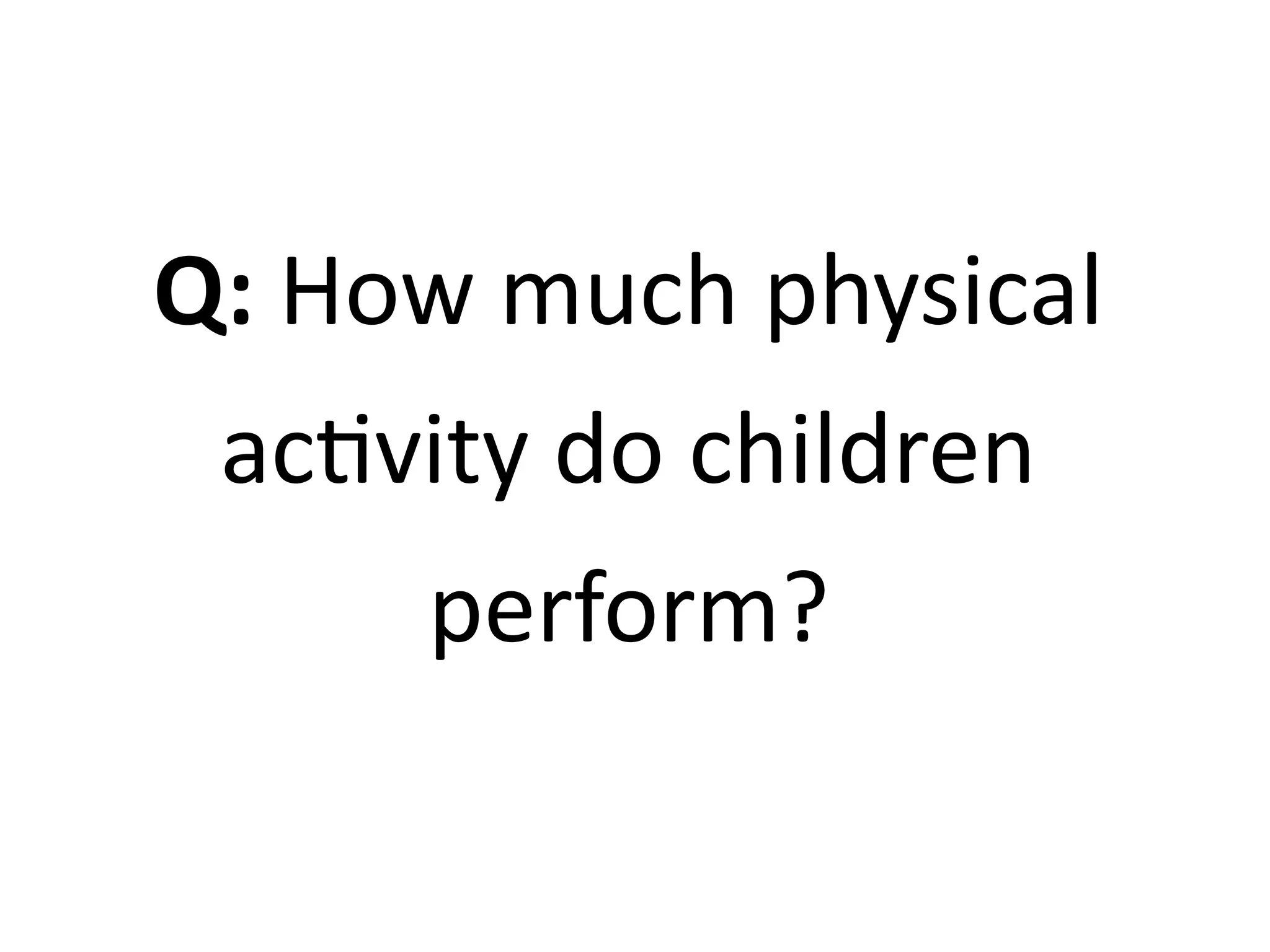 Q: How much physical activity do children perform?